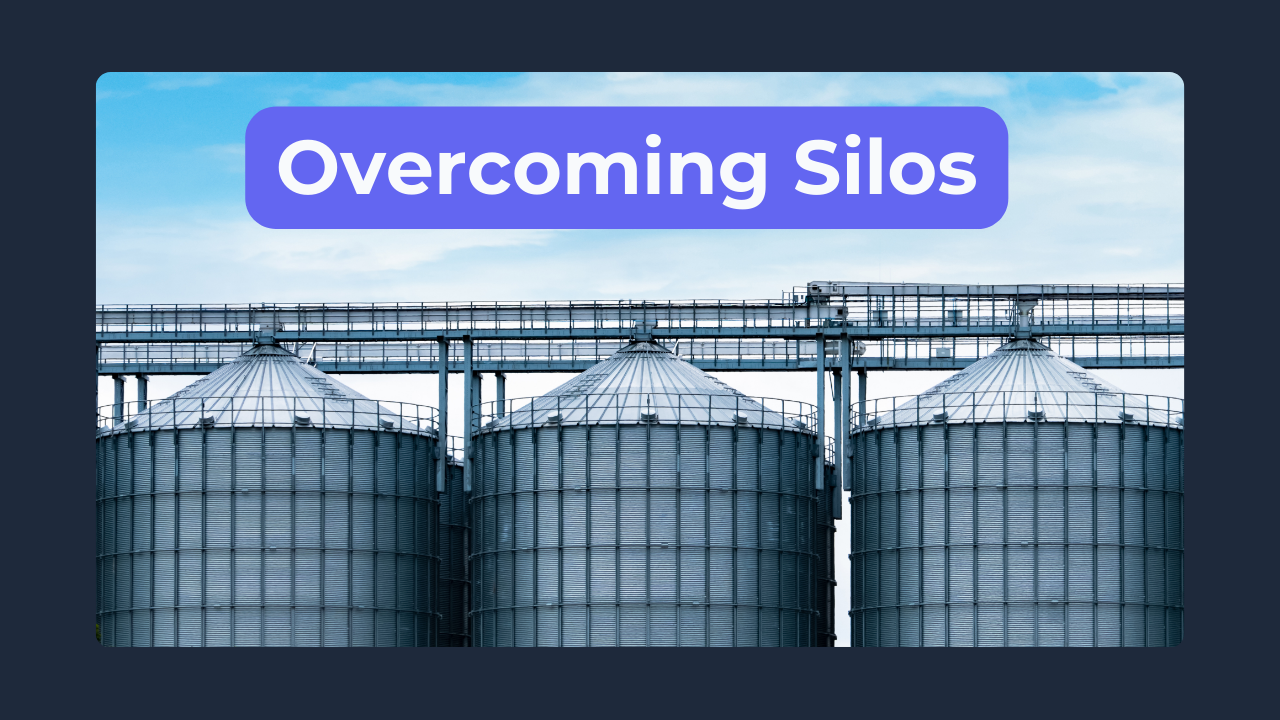 Overcoming Silos